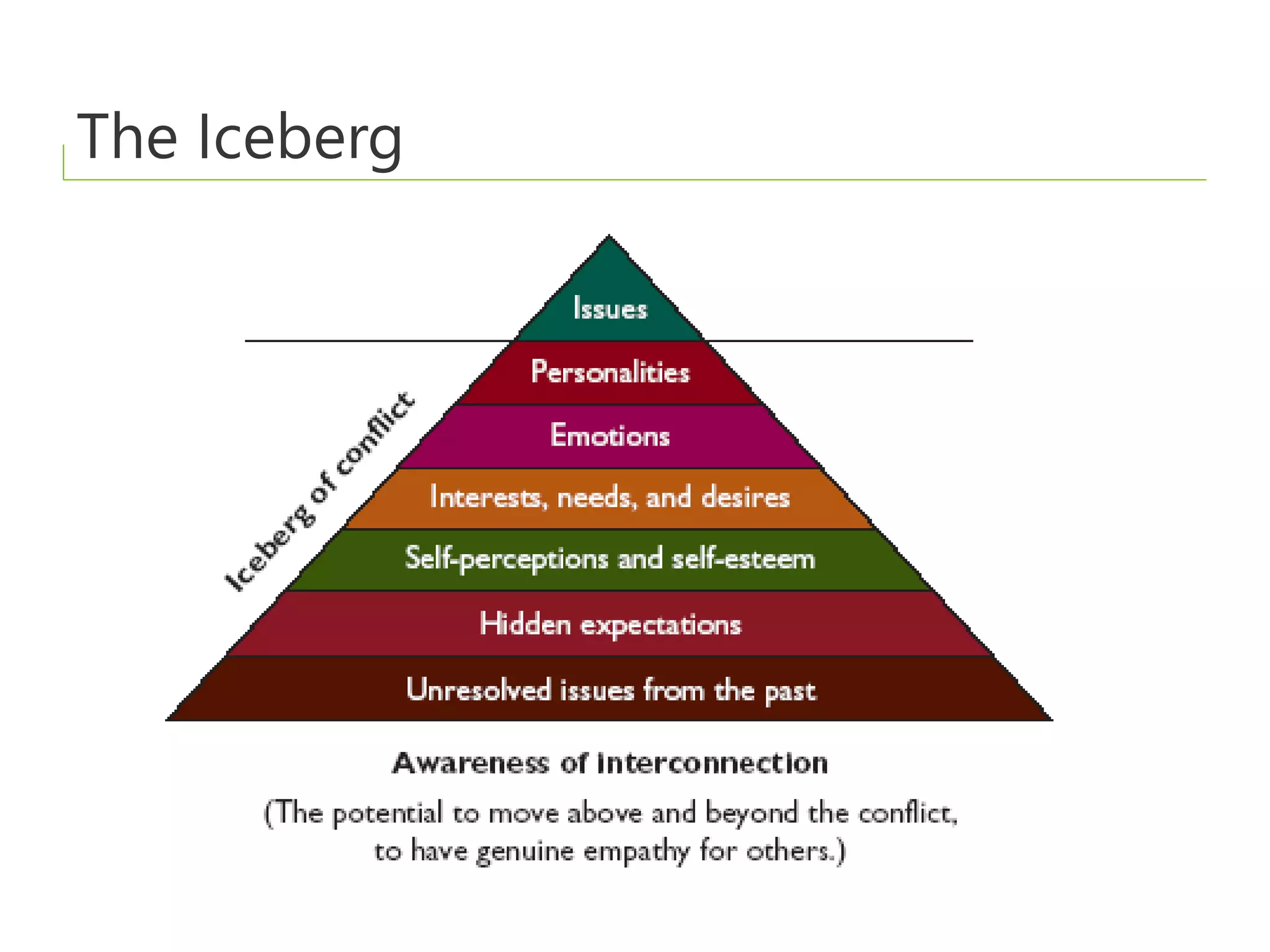 The Iceberg

Iceberg of conflict

Issues

Personalities

Emotions

Interests, needs, and desires

Self-perceptions and self-esteem

Hidden expectations

Unresolved issues from the past

Awareness of interconnection

(The potential to move above and beyond the conflict, to have genuine empathy for others.)